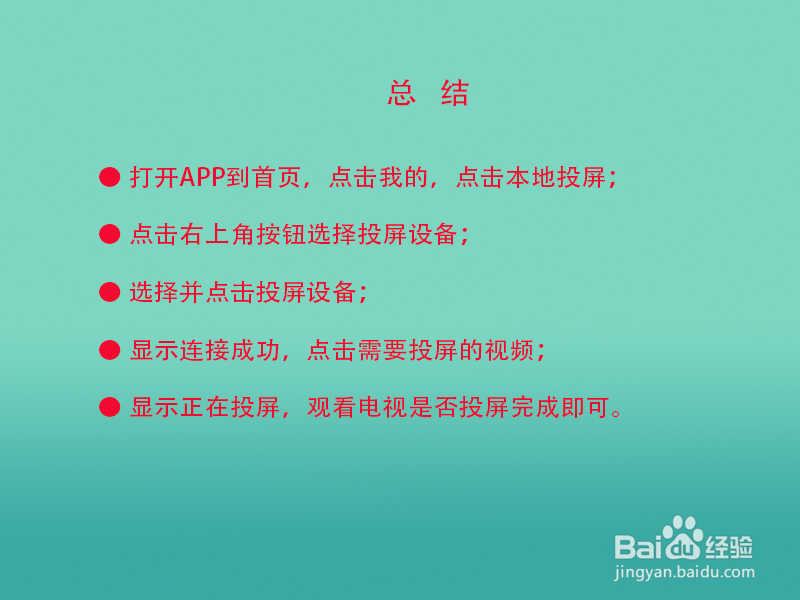 总 结

● 打开APP到首页，点击我的，点击本地投屏；

● 点击右上角按钮选择投屏设备；

● 选择并点击投屏设备；

● 显示连接成功，点击需要投屏的视频；

● 显示正在投屏，观看电视是否投屏完成即可。

Baidu经验
jingyan.baidu.com